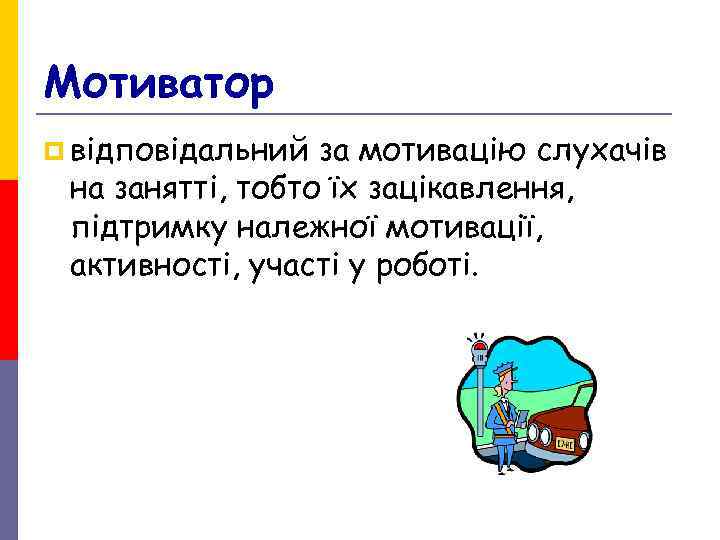 Мотиватор

відповідальний за мотивацію слухачів на занятті, тобто їх зацікавлення, підтримку належної мотивації, активності, участі у роботі.